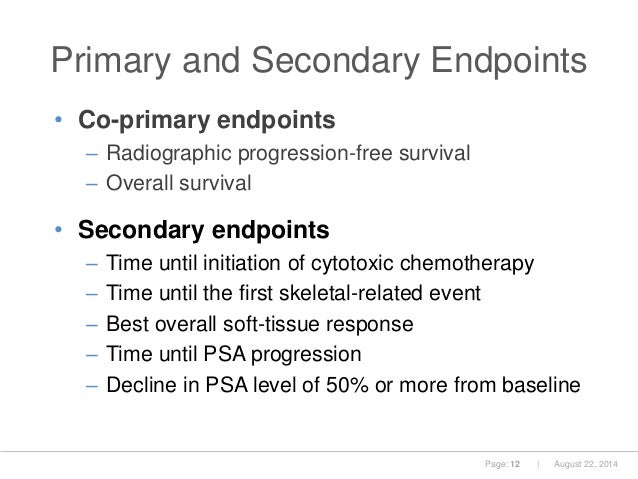 Primary and Secondary Endpoints

• Co-primary endpoints
– Radiographic progression-free survival
– Overall survival

• Secondary endpoints
– Time until initiation of cytotoxic chemotherapy
– Time until the first skeletal-related event
– Best overall soft-tissue response
– Time until PSA progression
– Decline in PSA level of 50% or more from baseline

Page: 12 | August 22, 2014